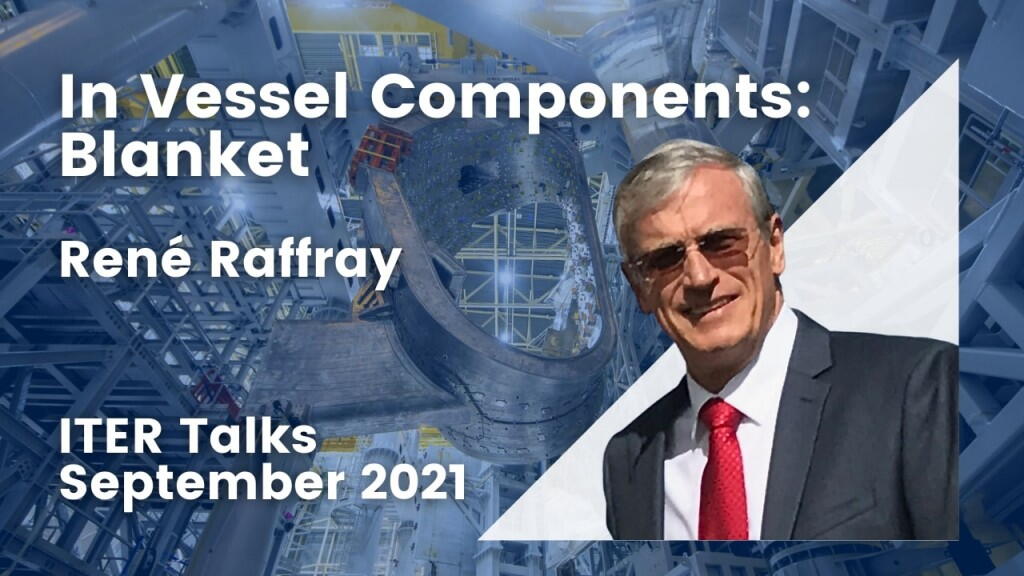 In Vessel Components: Blanket

René Raffray

ITER Talks
September 2021